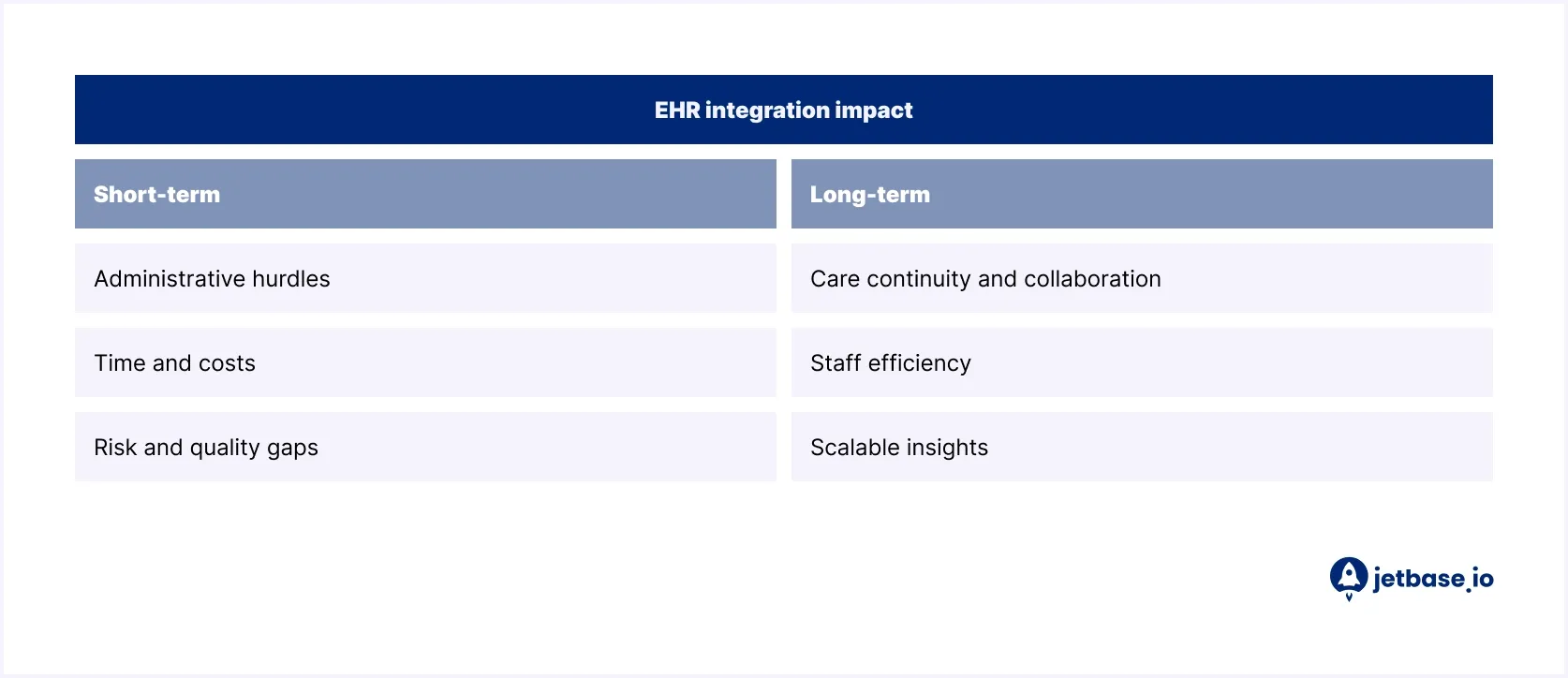 EHR integration impact

| Short-term | Long-term |
|---|---|
| Administrative hurdles | Care continuity and collaboration |
| Time and costs | Staff efficiency |
| Risk and quality gaps | Scalable insights |

jetbase.io